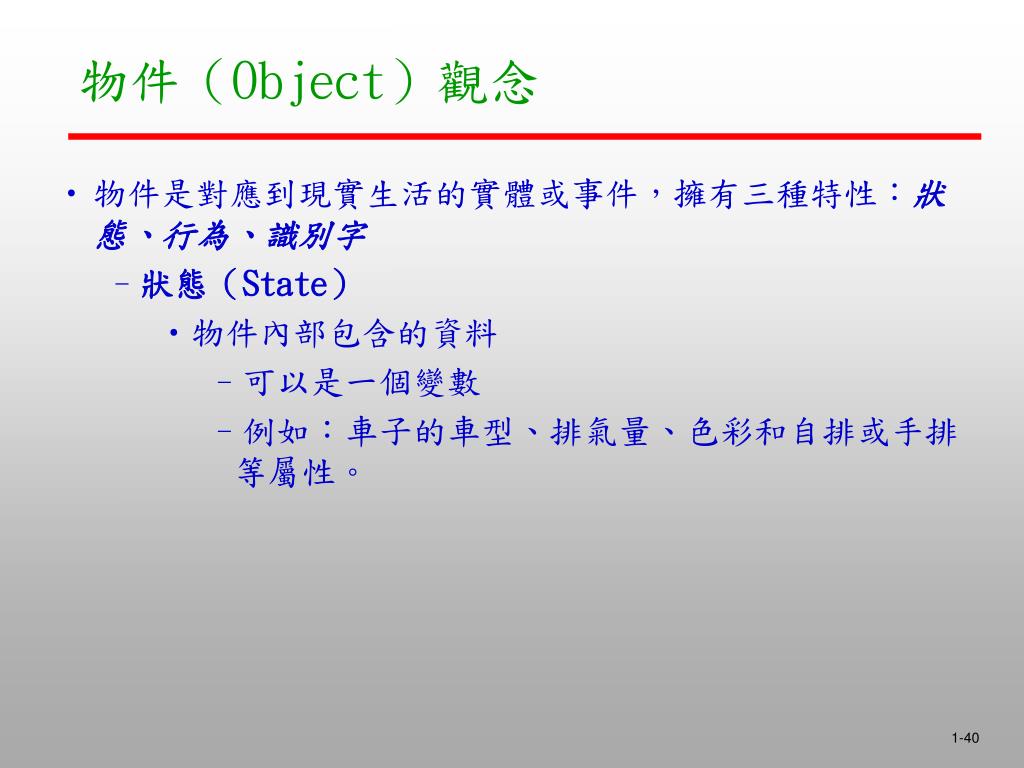 物件（Object）觀念

• 物件是對應到現實生活的實體或事件，擁有三種特性：狀態、行為、識別字

– 狀態（State）

• 物件內部包含的資料

– 可以是一個變數

– 例如：車子的車型、排氣量、色彩和自排或手排等屬性。

1-40